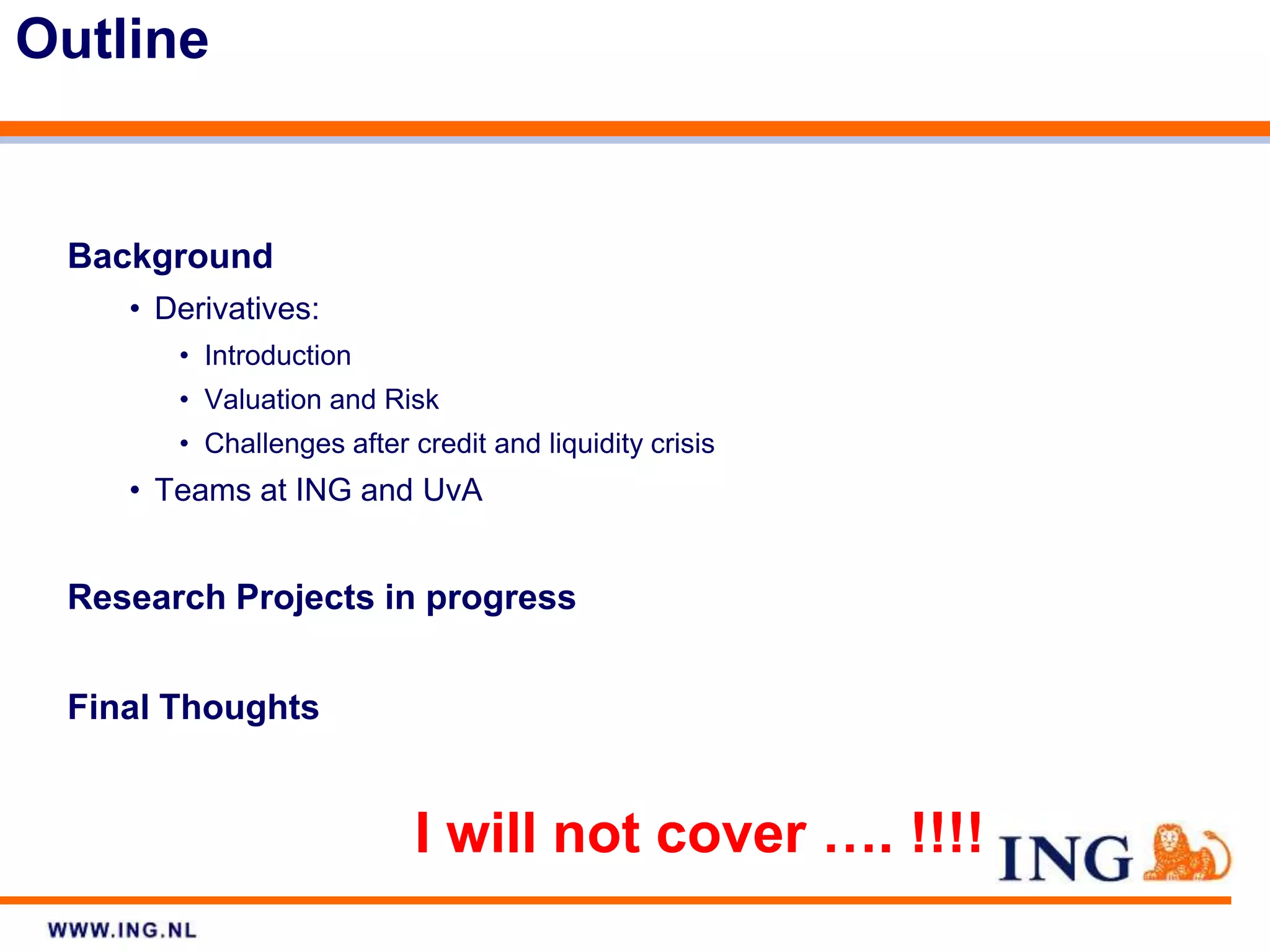 Outline

Background

• Derivatives:

• Introduction

• Valuation and Risk

• Challenges after credit and liquidity crisis

• Teams at ING and UvA

Research Projects in progress

Final Thoughts

I will not cover …. !!!!

ING

WWW.ING.NL